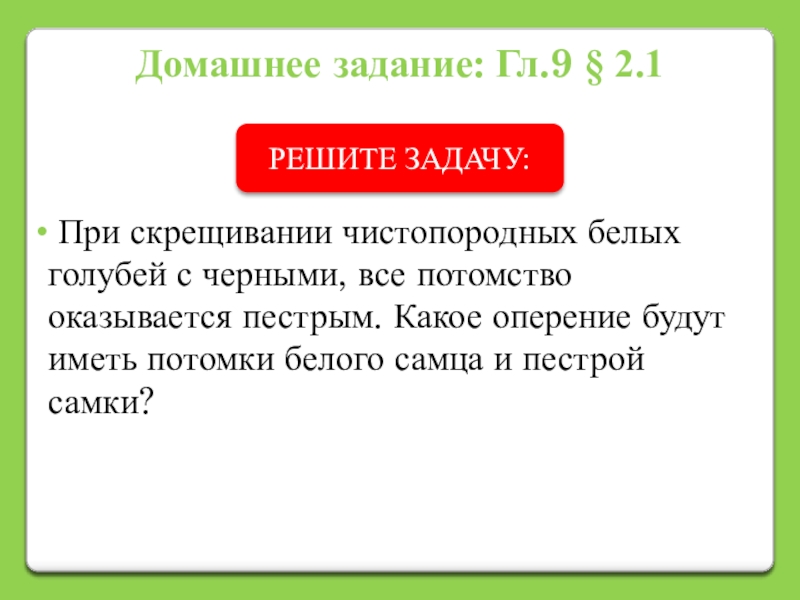 Домашнее задание: Гл.9 § 2.1

РЕШИТЕ ЗАДАЧУ:

• При скрещивании чистопородных белых голубей с черными, все потомство оказывается пестрым. Какое оперение будут иметь потомки белого самца и пестрой самки?